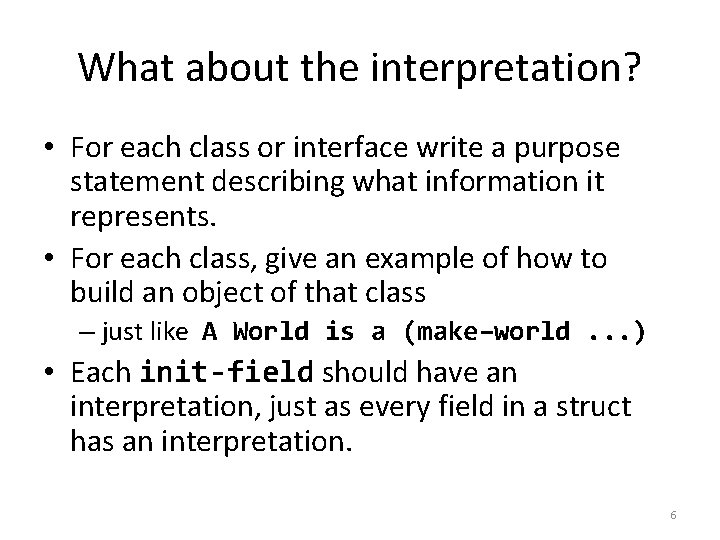 What about the interpretation?

• For each class or interface write a purpose statement describing what information it represents.

• For each class, give an example of how to build an object of that class

– just like A World is a (make-world ...)

• Each init-field should have an interpretation, just as every field in a struct has an interpretation.

6